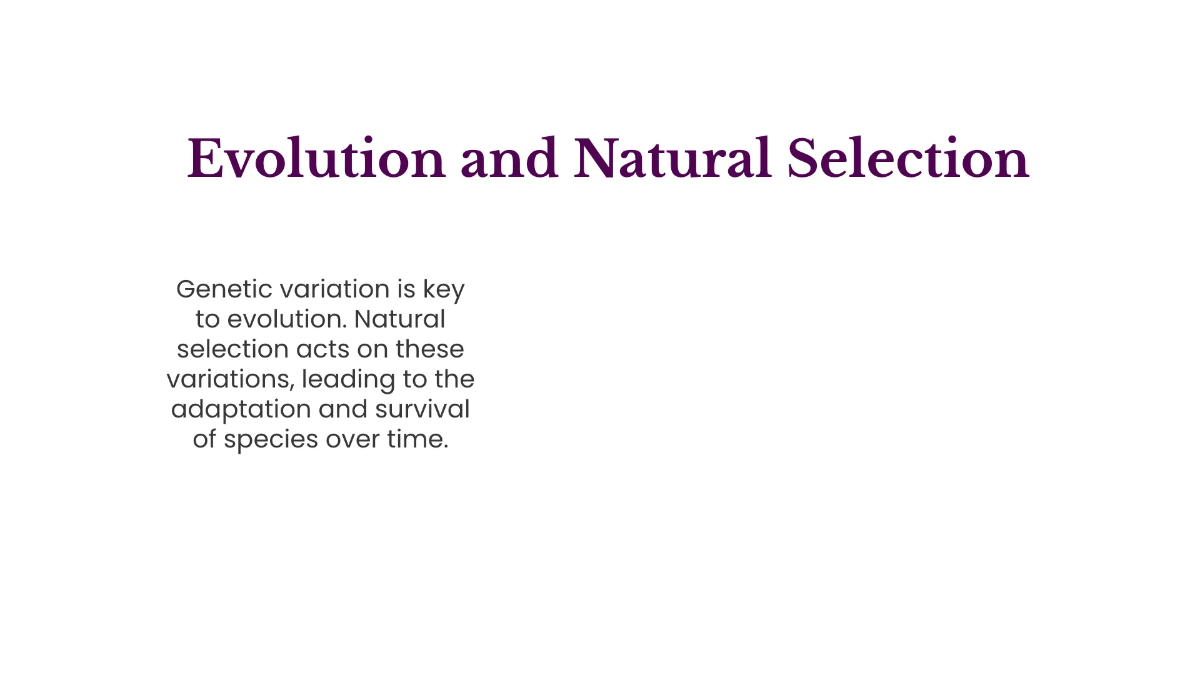 Evolution and Natural Selection

Genetic variation is key to evolution. Natural selection acts on these variations, leading to the adaptation and survival of species over time.